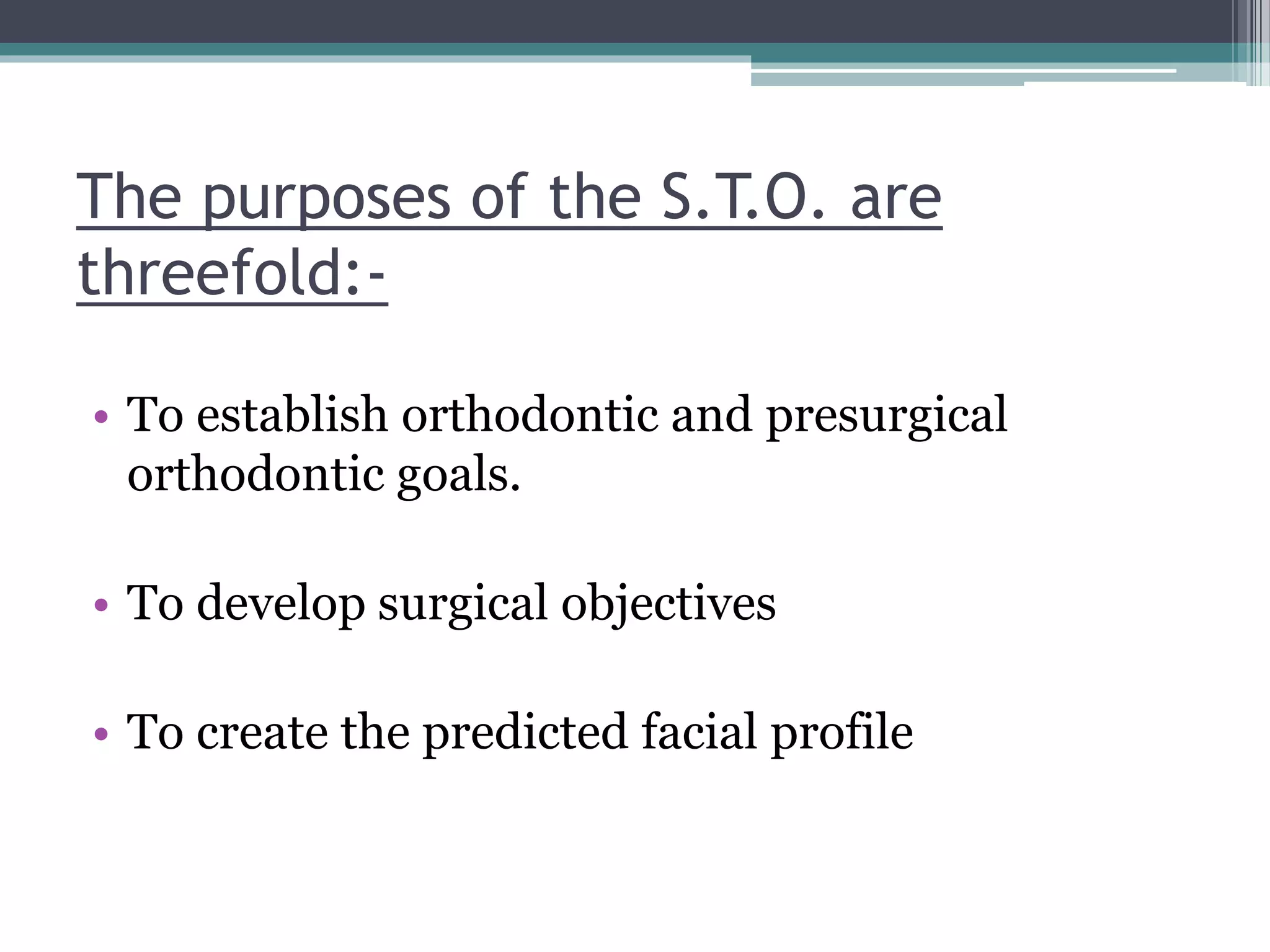 The purposes of the S.T.O. are threefold:-

• To establish orthodontic and presurgical orthodontic goals.

• To develop surgical objectives

• To create the predicted facial profile